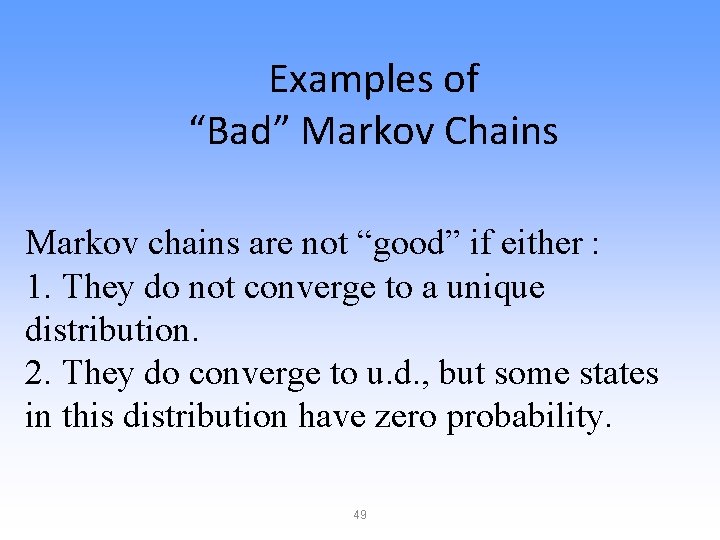 Examples of
“Bad” Markov Chains

Markov chains are not “good” if either :
1. They do not converge to a unique distribution.
2. They do converge to u.d., but some states in this distribution have zero probability.

49